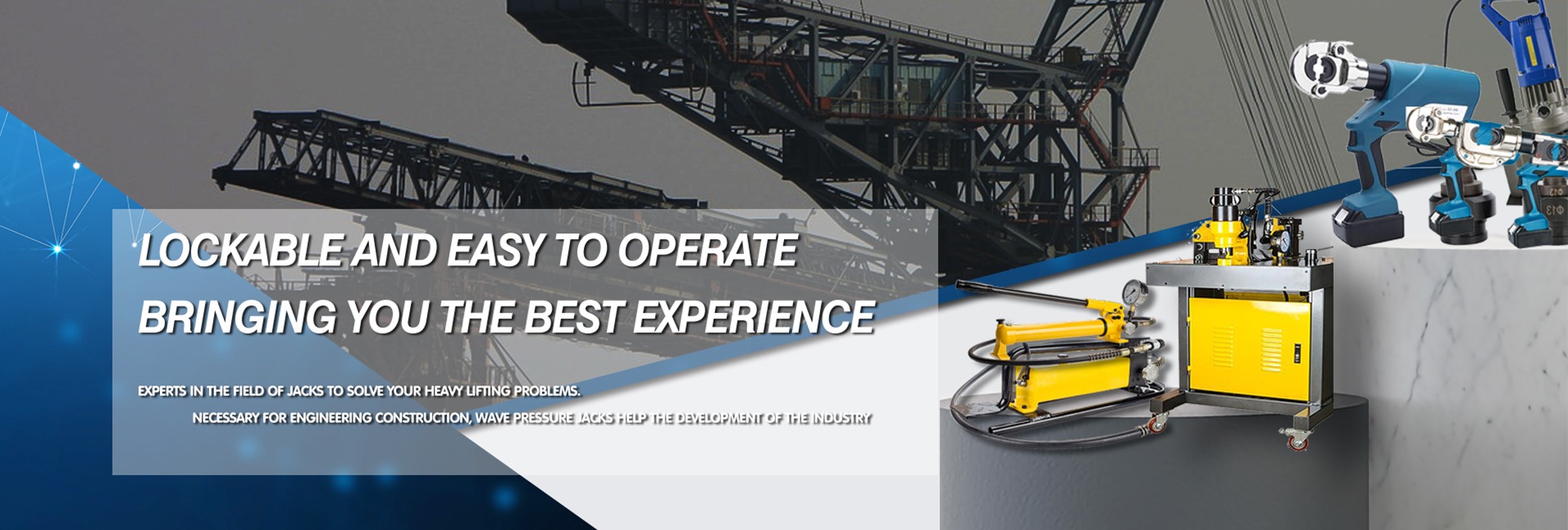 LOCKABLE AND EASY TO OPERATE
BRINGING YOU THE BEST EXPERIENCE

EXPERTS IN THE FIELD OF JACKS TO SOLVE YOUR HEAVY LIFTING PROBLEMS.
NECESSARY FOR ENGINEERING CONSTRUCTION, WAVE PRESSURE JACKS HELP THE DEVELOPMENT OF THE INDUSTRY